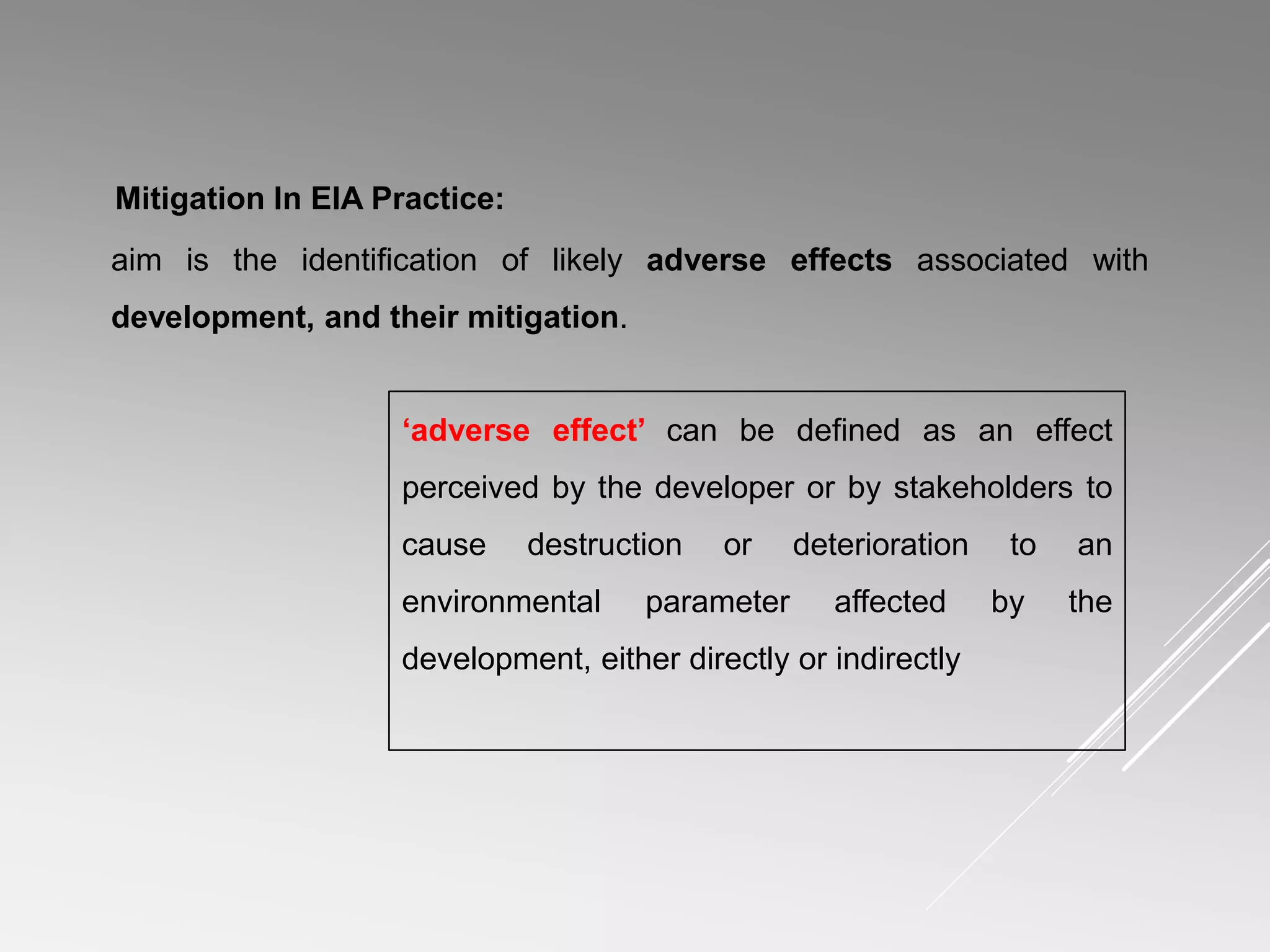 Mitigation In EIA Practice:

aim is the identification of likely adverse effects associated with development, and their mitigation.

‘adverse effect’ can be defined as an effect perceived by the developer or by stakeholders to cause destruction or deterioration to an environmental parameter affected by the development, either directly or indirectly